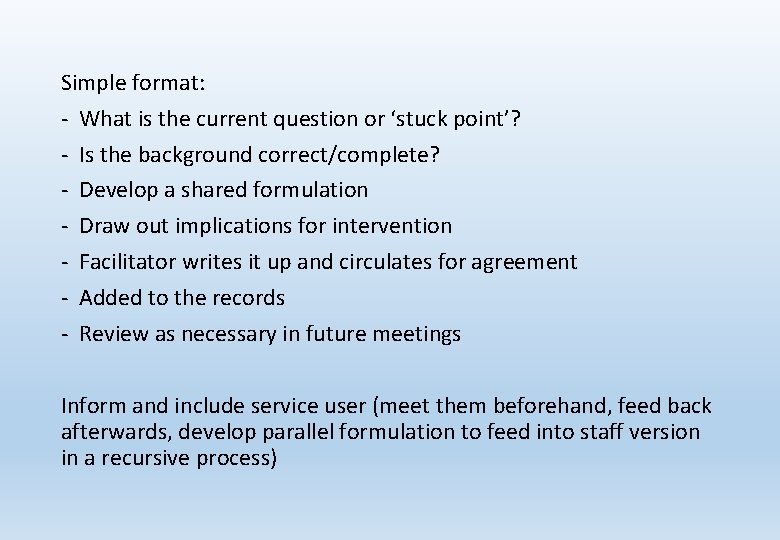 Simple format:

- What is the current question or ‘stuck point’?
- Is the background correct/complete?
- Develop a shared formulation
- Draw out implications for intervention
- Facilitator writes it up and circulates for agreement
- Added to the records
- Review as necessary in future meetings

Inform and include service user (meet them beforehand, feed back afterwards, develop parallel formulation to feed into staff version in a recursive process)